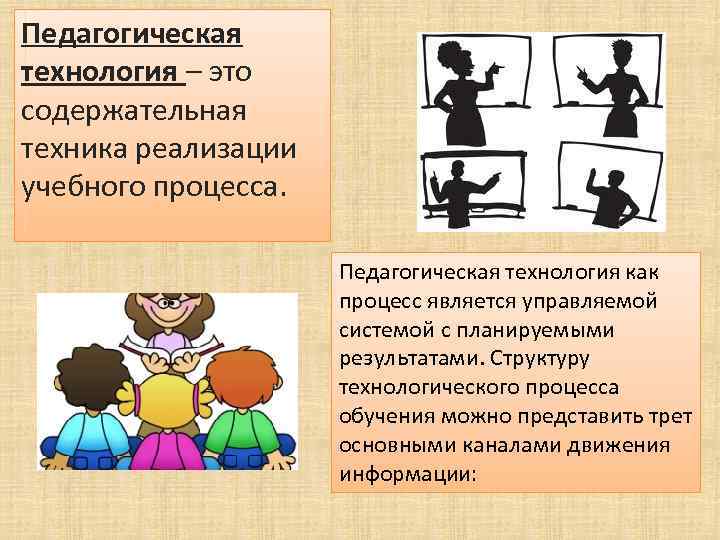 Педагогическая технология – это содержательная техника реализации учебного процесса.

Педагогическая технология как процесс является управляемой системой с планируемыми результатами. Структуру технологического процесса обучения можно представить трет основными каналами движения информации: